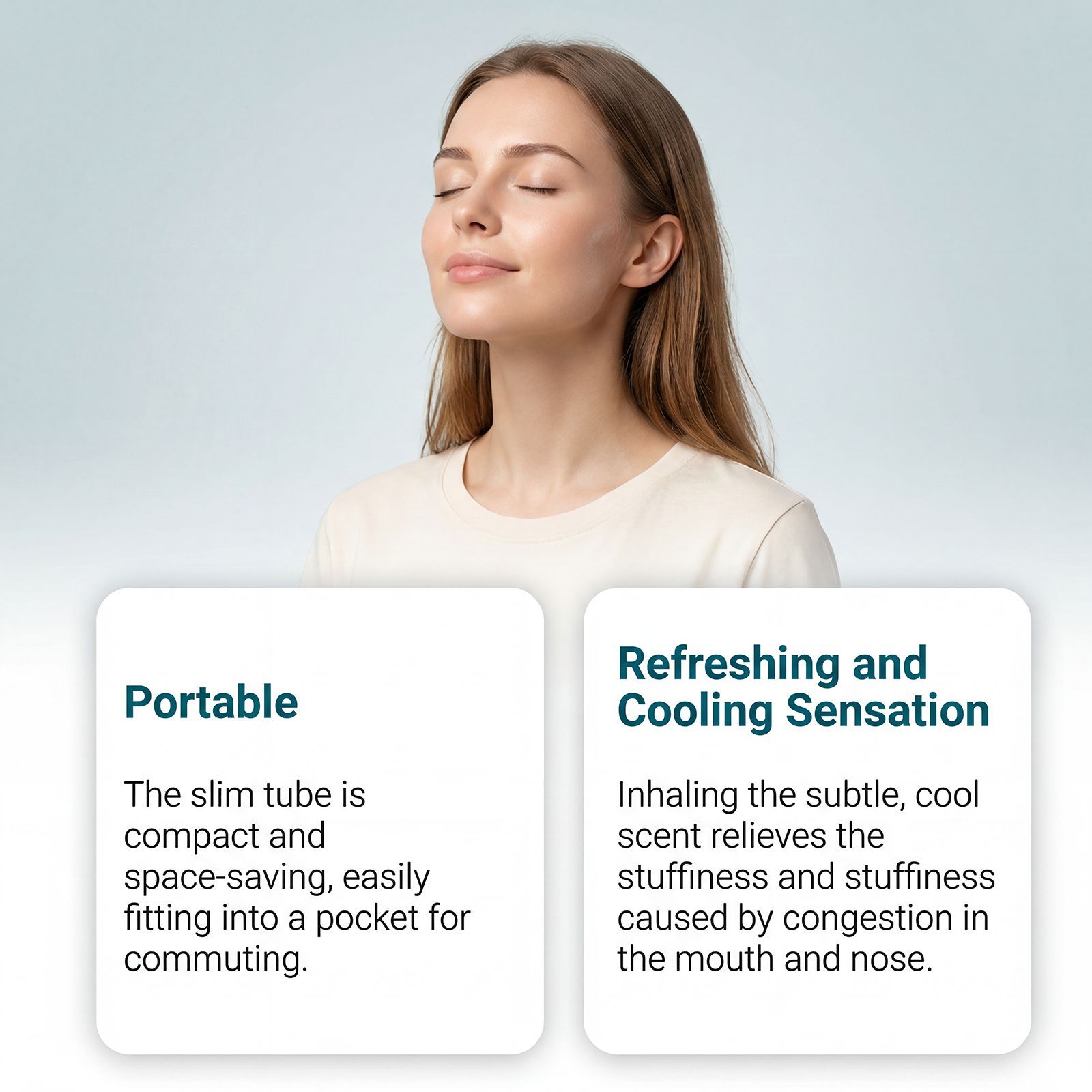 Portable

The slim tube is compact and space-saving, easily fitting into a pocket for commuting.

Refreshing and Cooling Sensation

Inhaling the subtle, cool scent relieves the stuffiness and stuffiness caused by congestion in the mouth and nose.